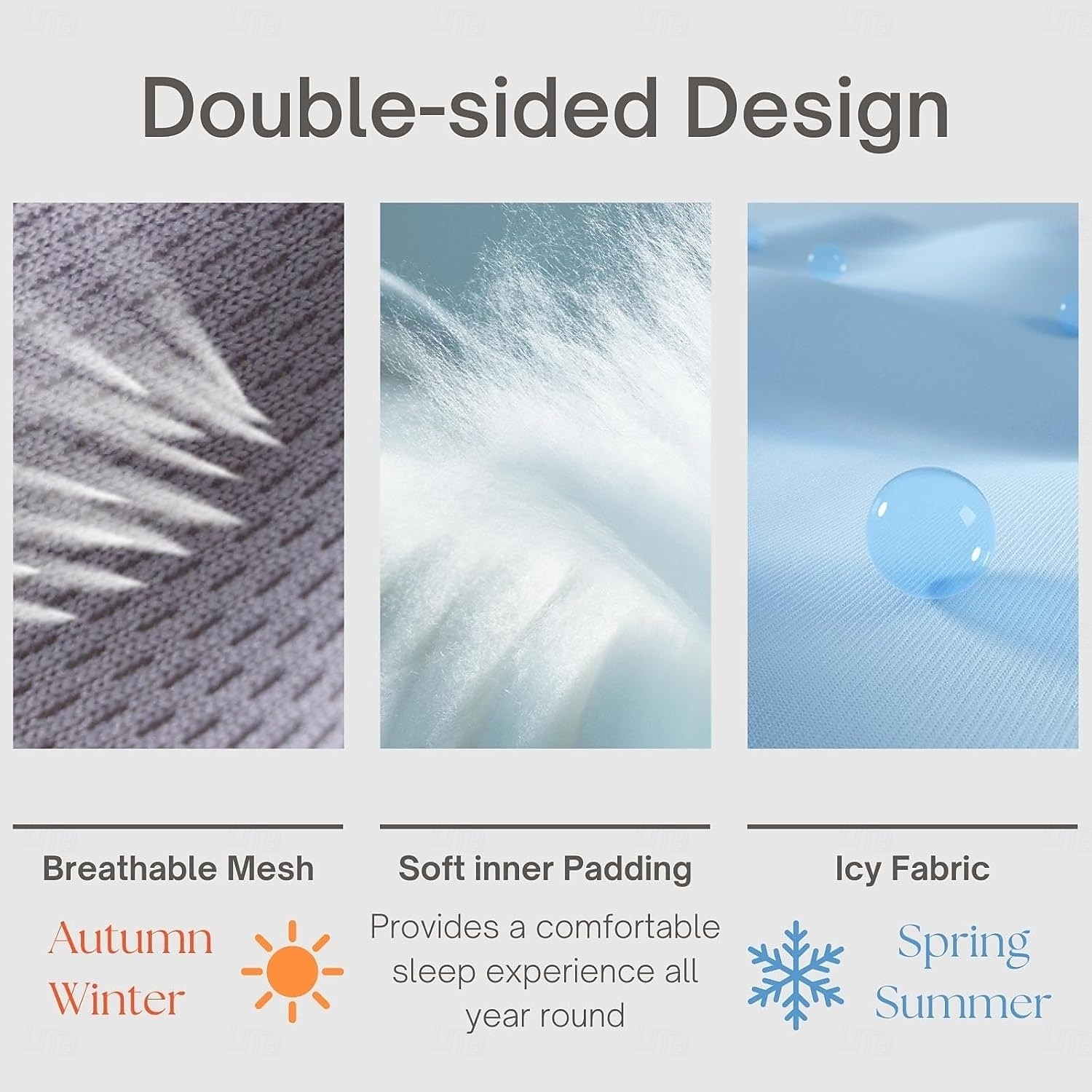 Double-sided Design

Breathable Mesh

Autumn Winter

Soft inner Padding

Provides a comfortable sleep experience all year round

Icy Fabric

Spring Summer